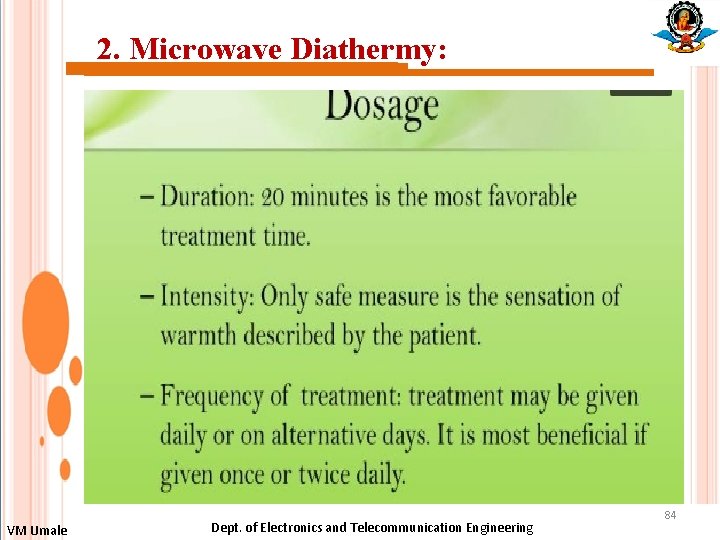 2. Microwave Diathermy:

Dosage

– Duration: 20 minutes is the most favorable treatment time.

– Intensity: Only safe measure is the sensation of warmth described by the patient.

– Frequency of treatment: treatment may be given daily or on alternative days. It is most beneficial if given once or twice daily.

84

VM Umale

Dept. of Electronics and Telecommunication Engineering